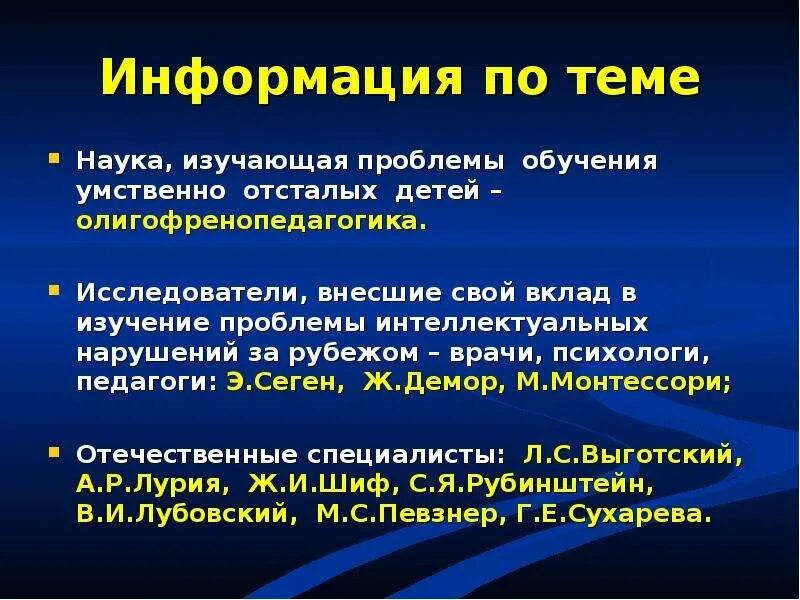 Информация по теме

Наука, изучающая проблемы обучения умственно отсталых детей – олигофренопедагогика.

Исследователи, внесшие свой вклад в изучение проблемы интеллектуальных нарушений за рубежом – врачи, психологи, педагоги: Э.Сеген, Ж.Демор, М.Монтессори;

Отечественные специалисты: Л.С.Выготский, А.Р.Лурия, Ж.И.Шиф, С.Я.Рубинштейн, В.И.Лубовский, М.С.Певзнер, Г.Е.Сухарева.